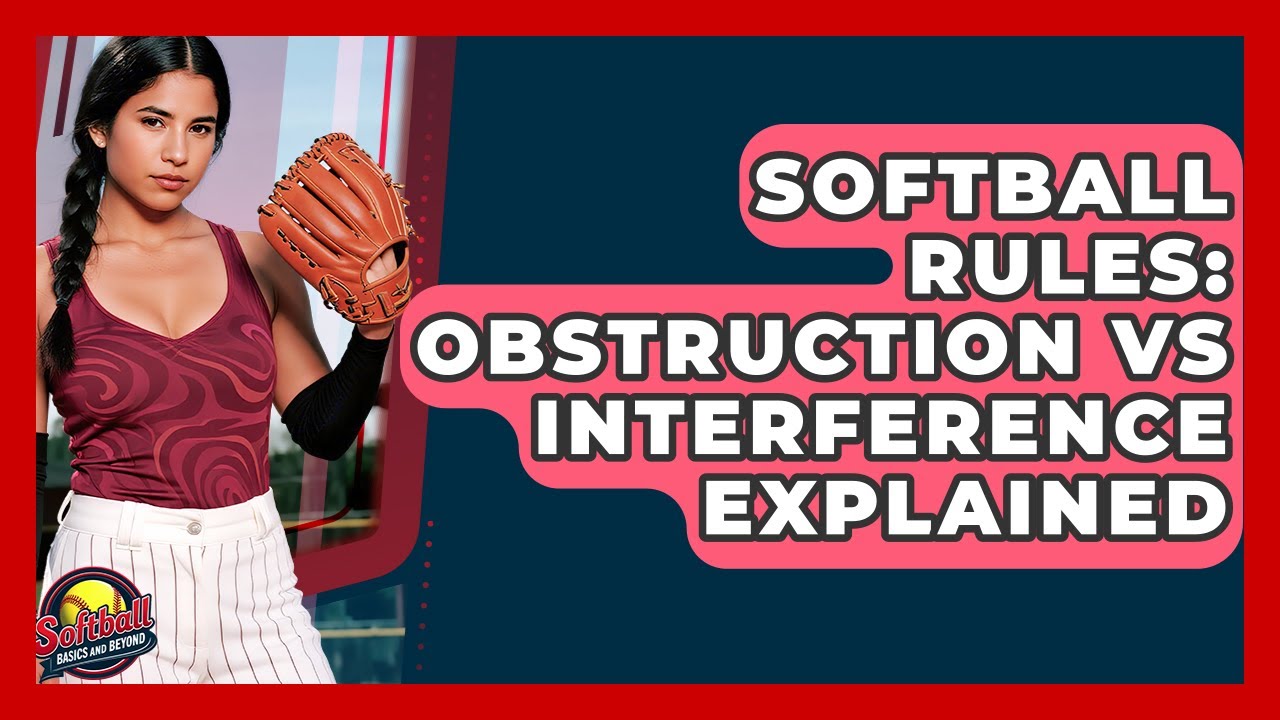 SOFTBALL RULES: OBSTRUCTION VS INTERFERENCE EXPLAINED

Softball
BASICS AND BEYOND